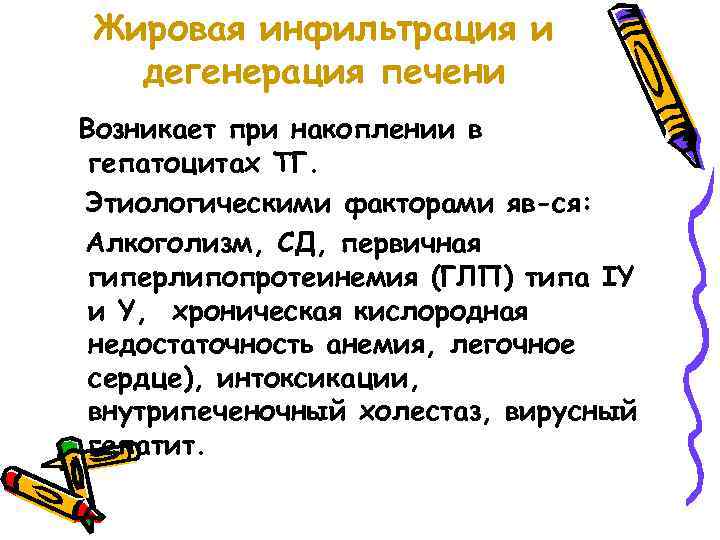 Жировая инфильтрация и дегенерация печени

Возникает при накоплении в гепатоцитах ТГ.

Этиологическими факторами яв-ся:

Алкоголизм, СД, первичная гиперлипопротеинемия (ГЛП) типа IУ и У, хроническая кислородная недостаточность анемия, легочное сердце), интоксикации, внутрипеченочный холестаз, вирусный гепатит.